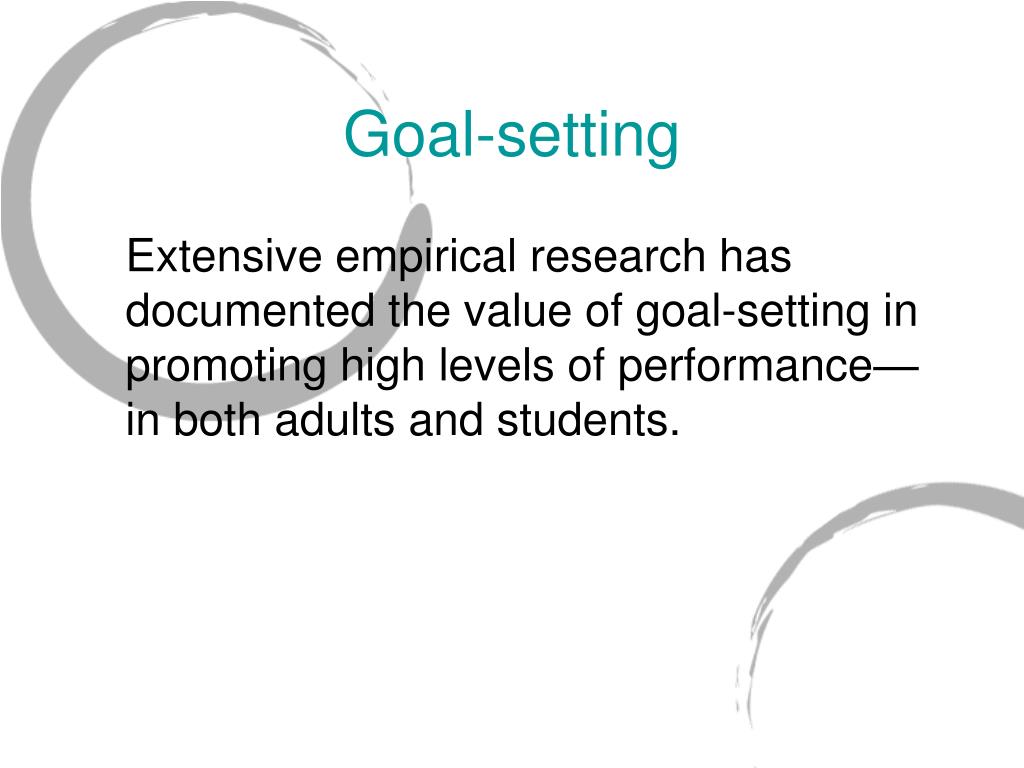 Goal-setting

Extensive empirical research has documented the value of goal-setting in promoting high levels of performance—in both adults and students.